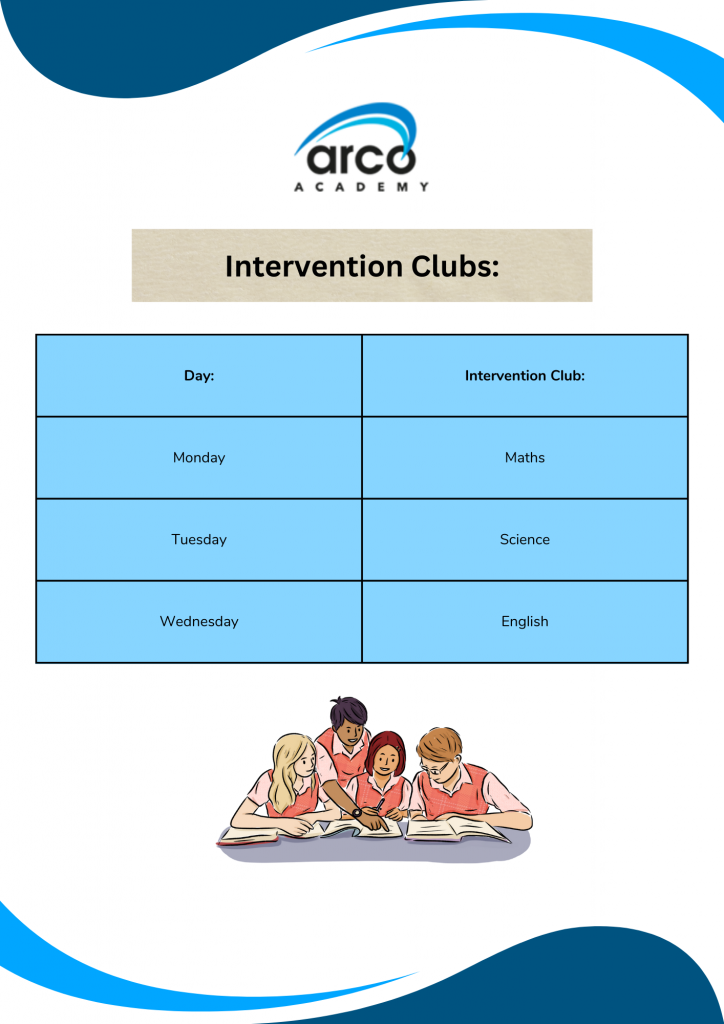 arco
ACADEMY

Intervention Clubs:

| Day: | Intervention Club: |
|---|---|
| Monday | Maths |
| Tuesday | Science |
| Wednesday | English |